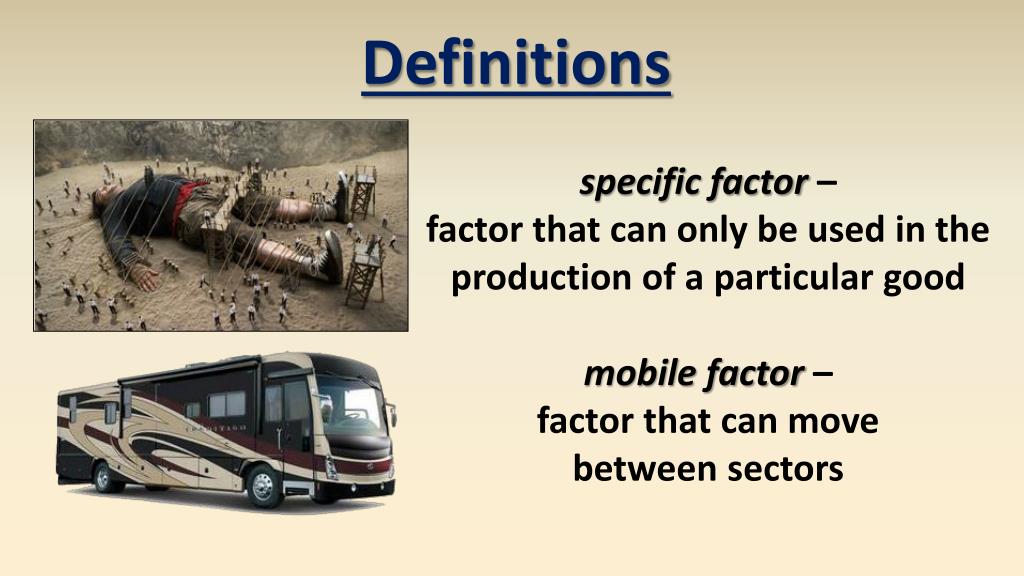 Definitions

specific factor –
factor that can only be used in the production of a particular good

mobile factor –
factor that can move between sectors